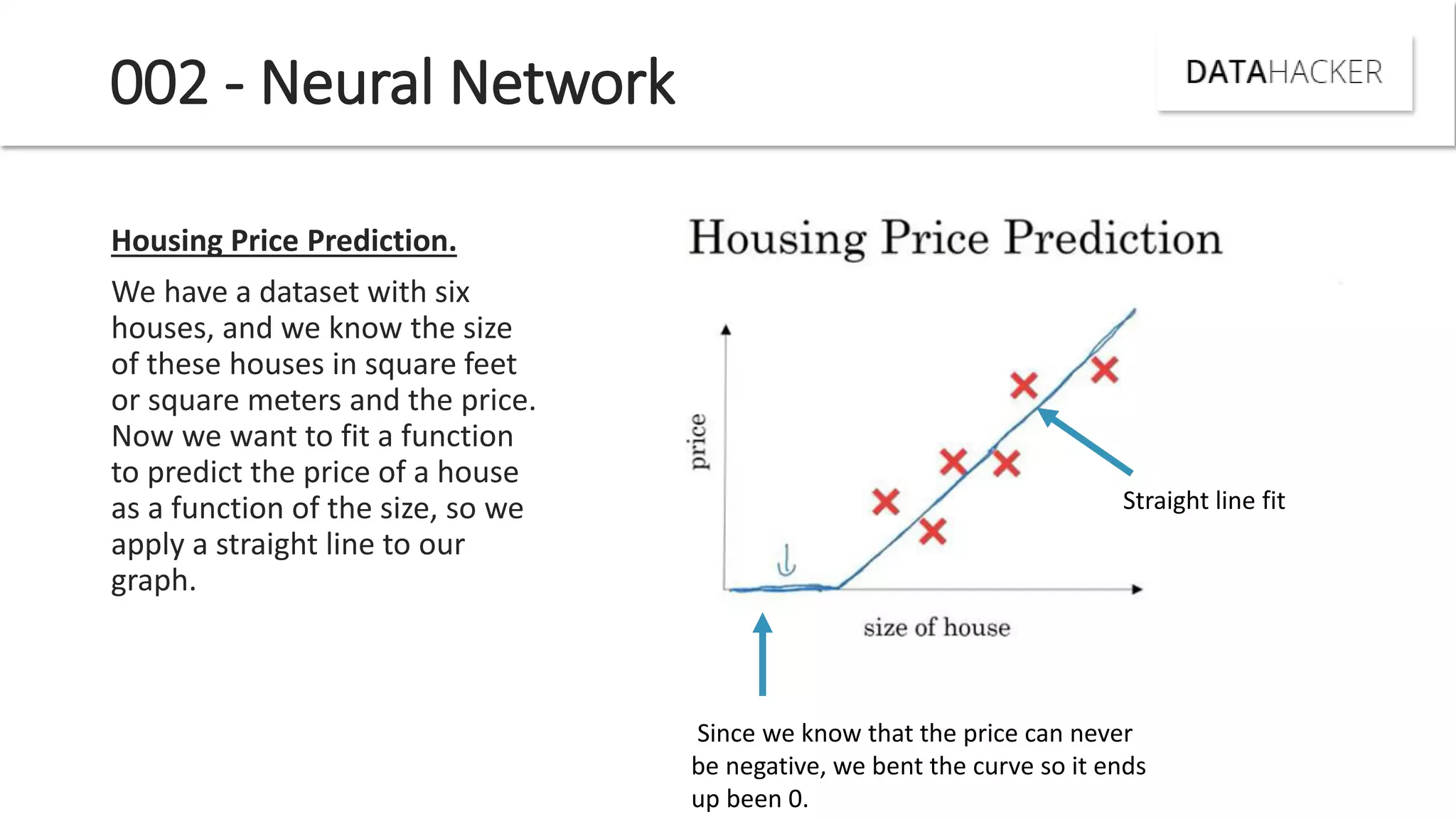 002 - Neural Network

DATAHACKER

Housing Price Prediction.

We have a dataset with six houses, and we know the size of these houses in square feet or square meters and the price. Now we want to fit a function to predict the price of a house as a function of the size, so we apply a straight line to our graph.

Housing Price Prediction

price

size of house

Straight line fit

Since we know that the price can never be negative, we bent the curve so it ends up been 0.